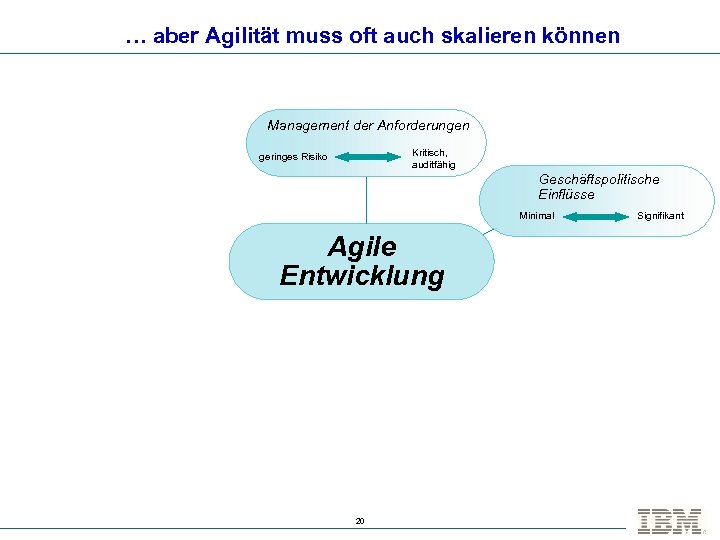 … aber Agilität muss oft auch skalieren können

Management der Anforderungen

geringes Risiko

Kritisch, auditfähig

Geschäftspolitische Einflüsse

Minimal

Signifikant

Agile Entwicklung

20

IBM